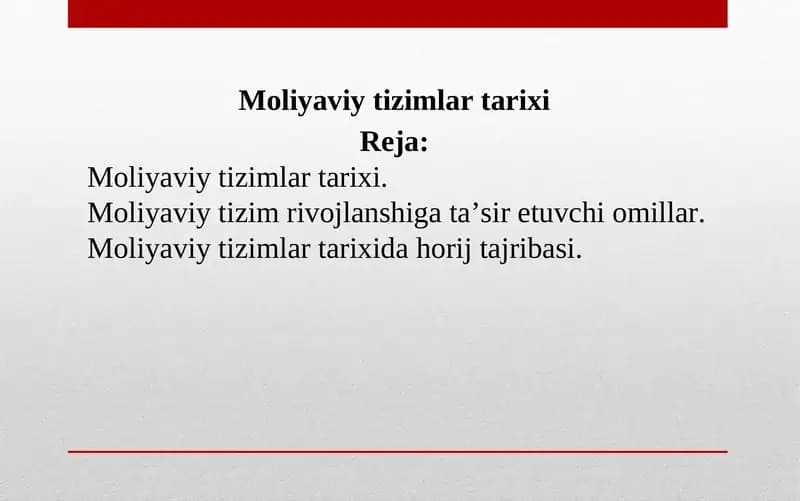 Moliyaviy tizimlar tarixi
Reja:

Moliyaviy tizimlar tarixi.
Moliyaviy tizim rivojlanshiga ta’sir etuvchi omillar.
Moliyaviy tizimlar tarixida horij tajribasi.